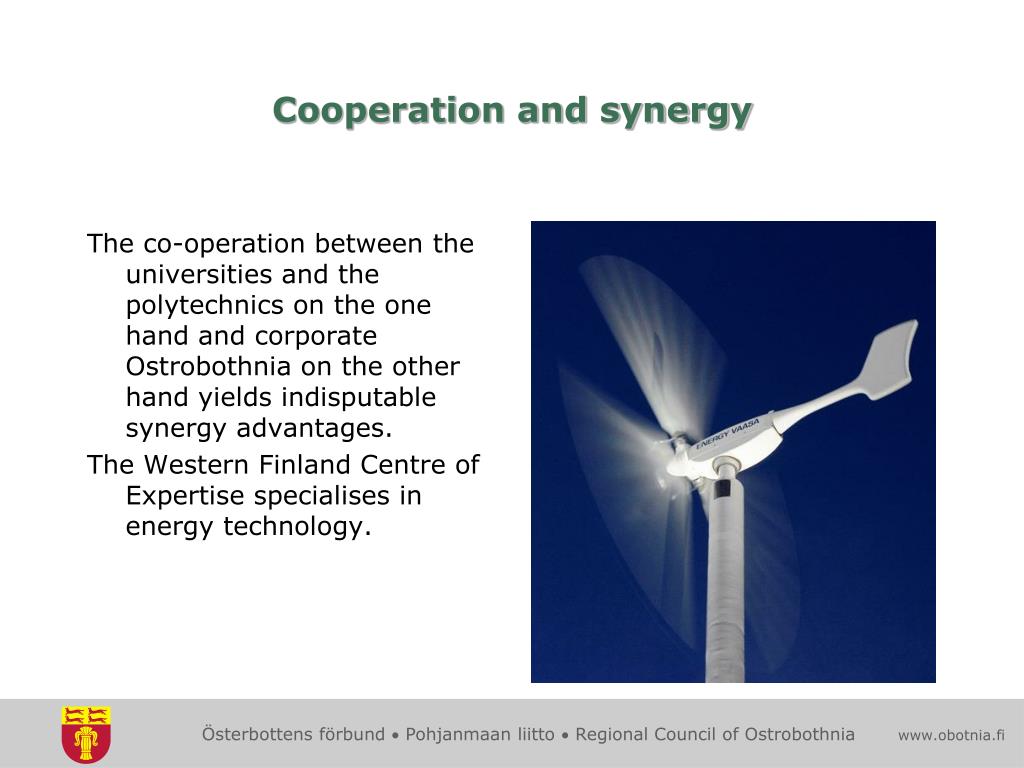 Cooperation and synergy

The co-operation between the universities and the polytechnics on the one hand and corporate Ostrobothnia on the other hand yields indisputable synergy advantages.

The Western Finland Centre of Expertise specialises in energy technology.

ENERGY VAASA

Österbottens förbund • Pohjanmaan liitto • Regional Council of Ostrobothnia www.obotnia.fi